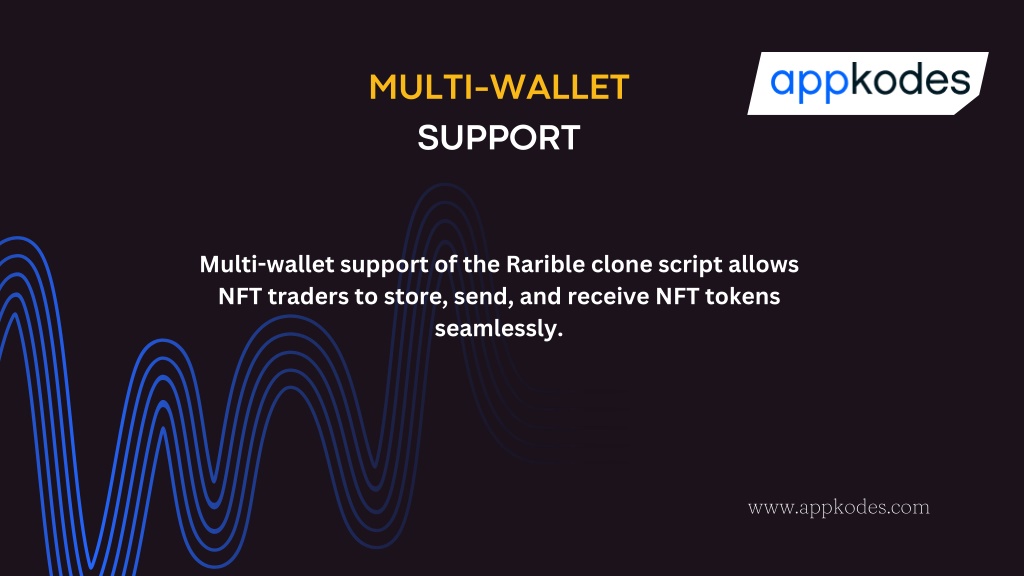 MULTI-WALLET
SUPPORT

appkodes

Multi-wallet support of the Rarible clone script allows NFT traders to store, send, and receive NFT tokens seamlessly.

www.appkodes.com